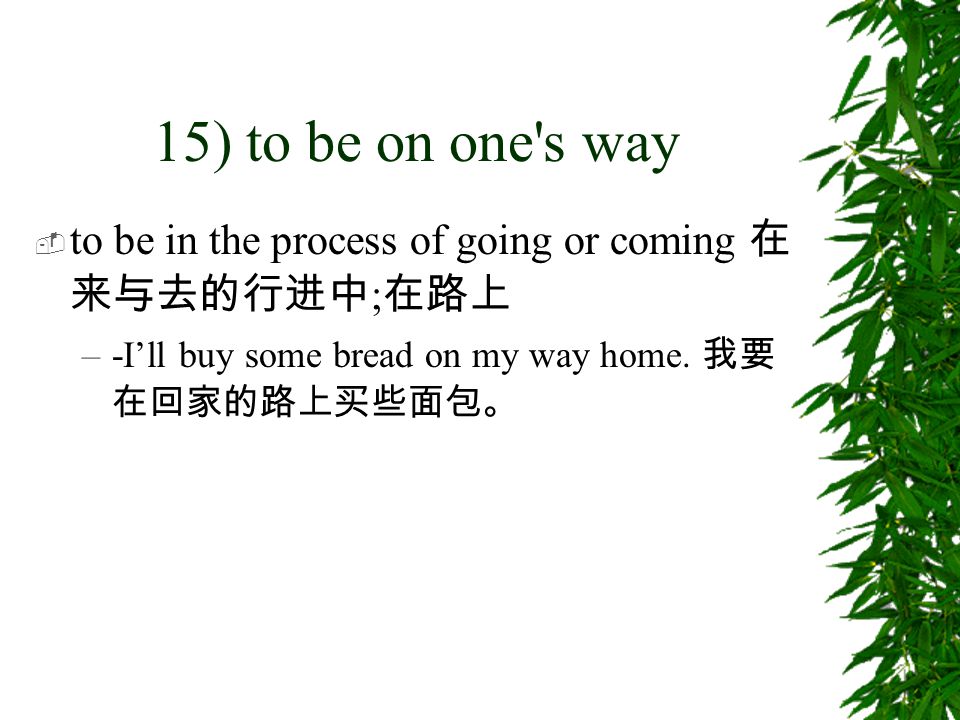 15) to be on one's way

to be in the process of going or coming 在来与去的行进中;在路上

– -I’ll buy some bread on my way home. 我要在回家的路上买些面包。